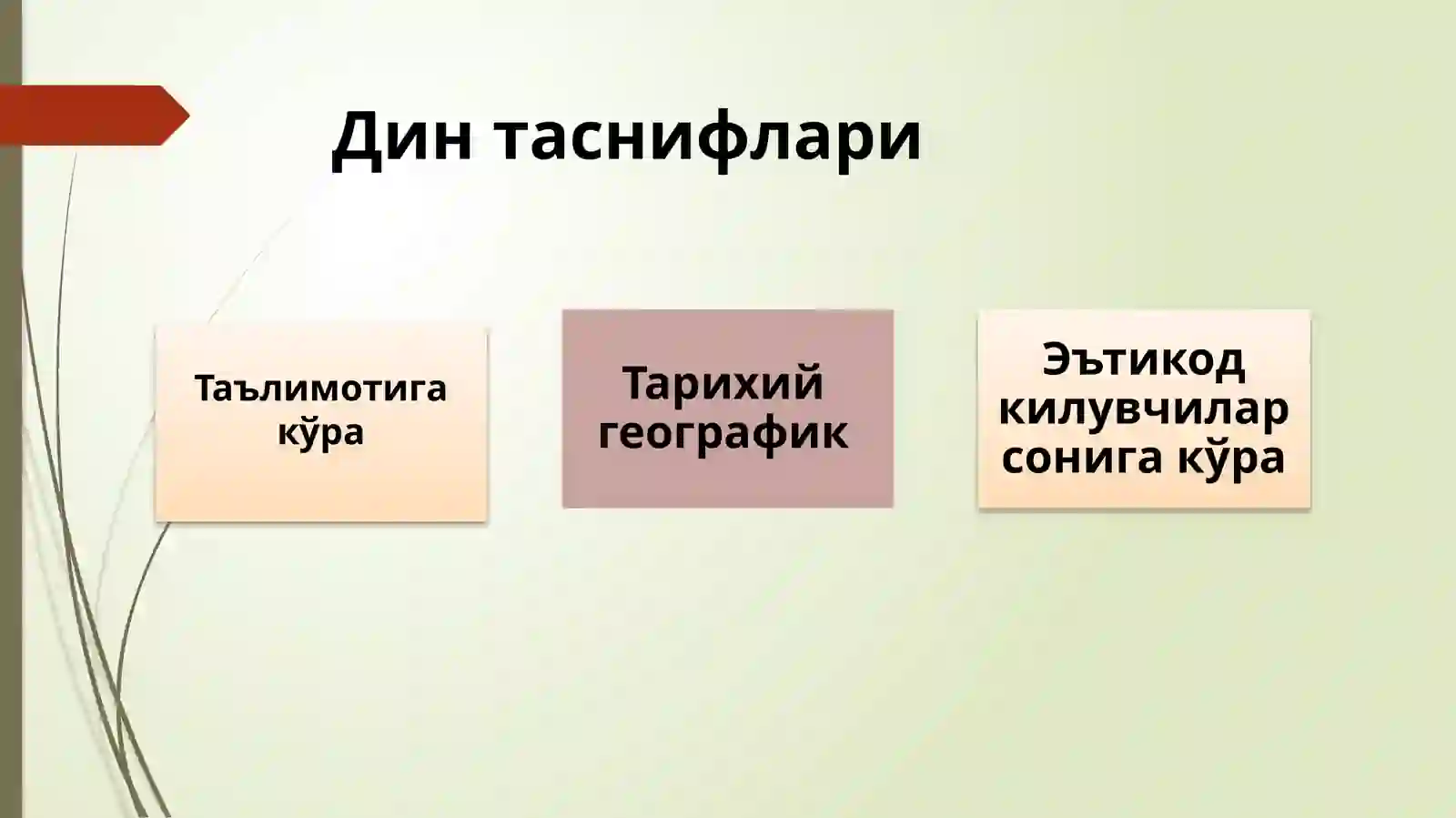 Дин таснифлари

Таълимотига кўра

Тарихий географик

Эътикод килувчилар сонига кўра